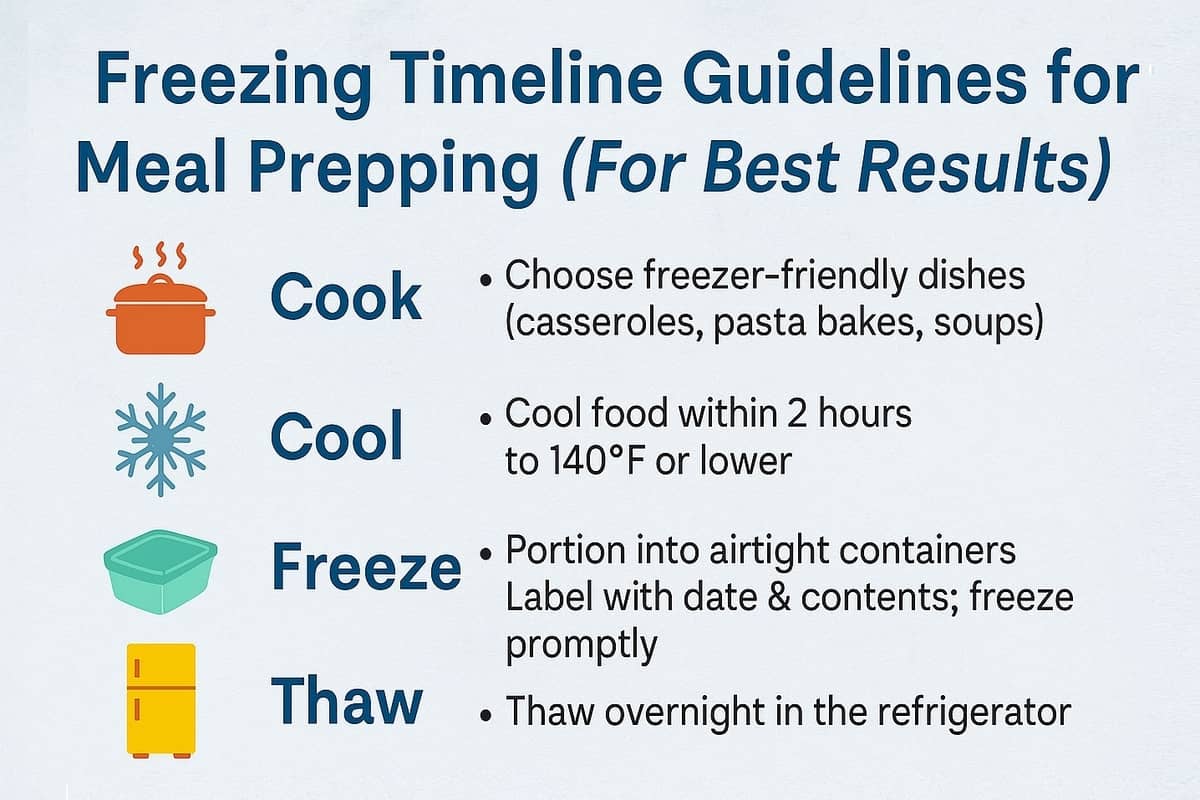 Freezing Timeline Guidelines for Meal Prepping (For Best Results)

Cook
• Choose freezer-friendly dishes (casseroles, pasta bakes, soups)

Cool
• Cool food within 2 hours to 140°F or lower

Freeze
• Portion into airtight containers Label with date & contents; freeze promptly

Thaw
• Thaw overnight in the refrigerator